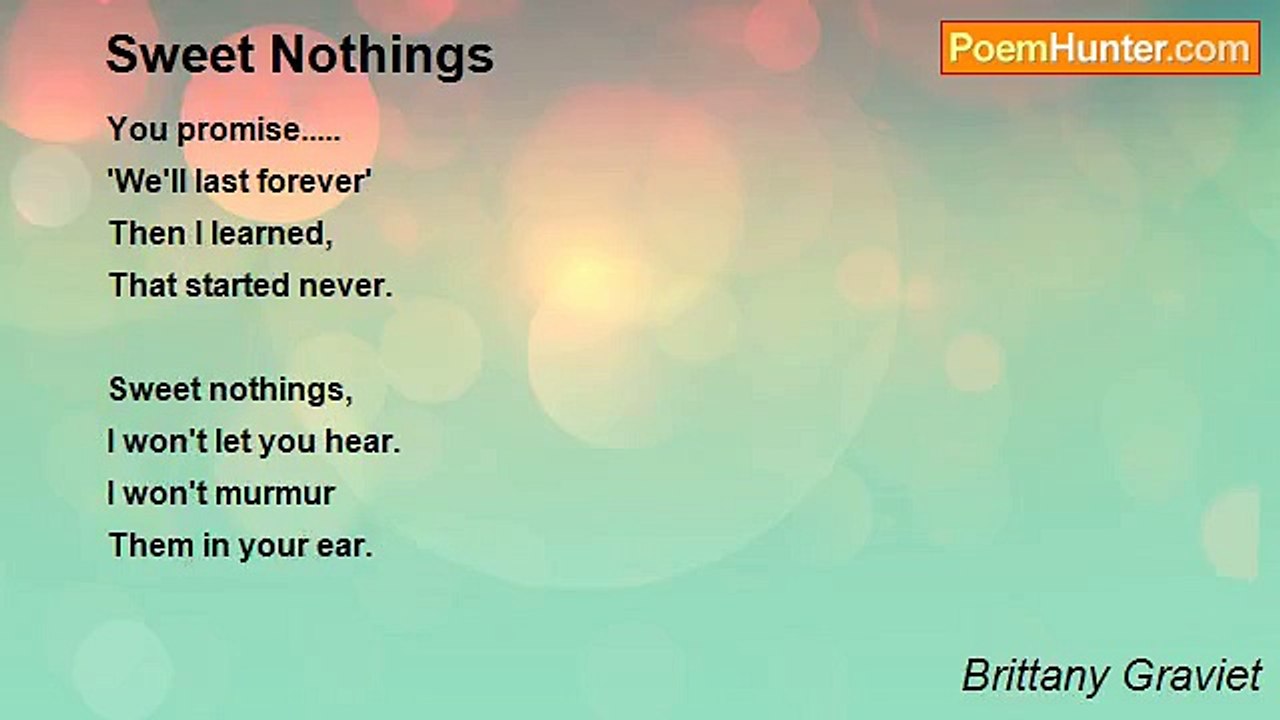 Sweet Nothings

PoemHunter.com

You promise.....
'We'll last forever'
Then I learned,
That started never.

Sweet nothings,
I won't let you hear.
I won't murmur
Them in your ear.

Brittany Graviet